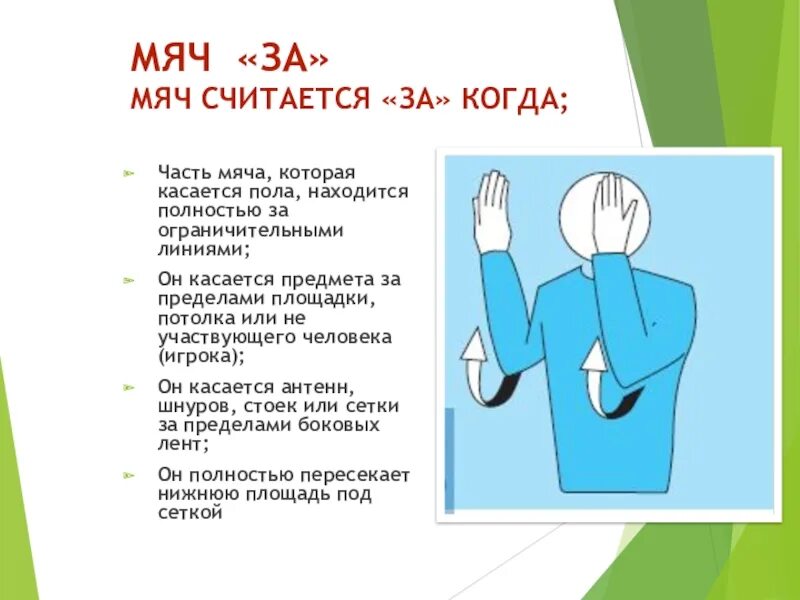 МЯЧ «ЗА»
МЯЧ СЧИТАЕТСЯ «ЗА» КОГДА;

Часть мяча, которая касается пола, находится полностью за ограничительными линиями;

Он касается предмета за пределами площадки, потолка или не участвующего человека (игрока);

Он касается антенн, шнуров, стоек или сетки за пределами боковых лент;

Он полностью пересекает нижнюю площадь под сеткой